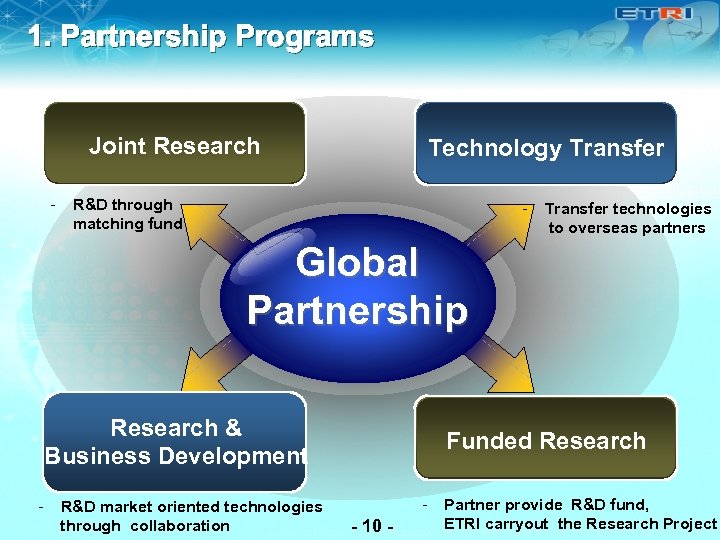 ETRI

1. Partnership Programs

Joint Research

- R&D through matching fund

Technology Transfer

- Transfer technologies to overseas partners

Global Partnership

Research & Business Development

- R&D market oriented technologies through collaboration

Funded Research

- Partner provide R&D fund, ETRI carryout the Research Project

- 10 -